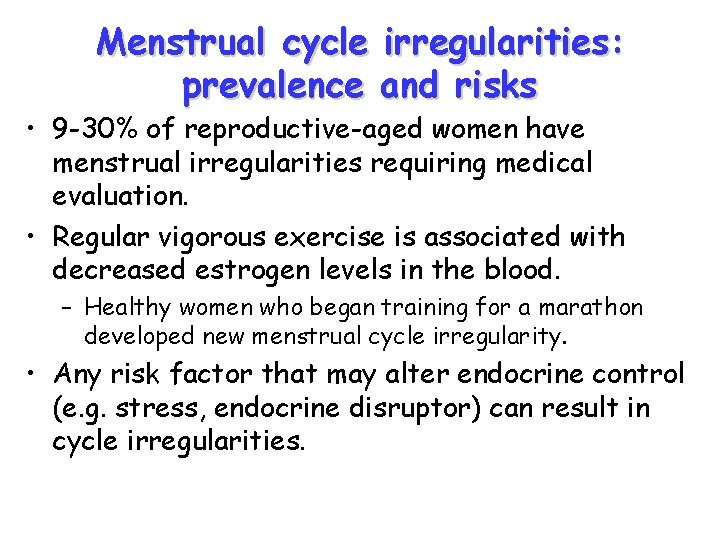 Menstrual cycle irregularities: prevalence and risks

• 9-30% of reproductive-aged women have menstrual irregularities requiring medical evaluation.

• Regular vigorous exercise is associated with decreased estrogen levels in the blood.

- Healthy women who began training for a marathon developed new menstrual cycle irregularity.

• Any risk factor that may alter endocrine control (e.g. stress, endocrine disruptor) can result in cycle irregularities.